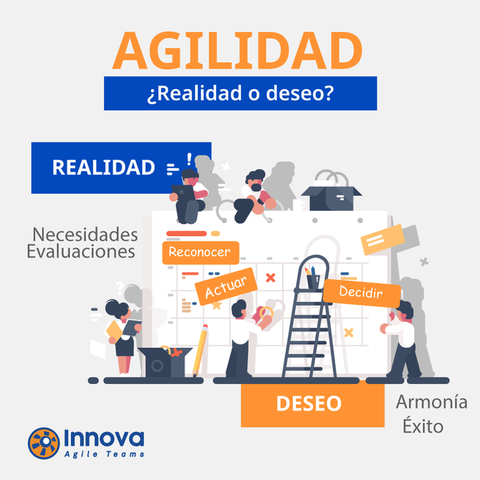 AGILIDAD

¿Realidad o deseo?

REALIDAD

Necesidades
Evaluaciones

Reconocer

Actuar

Decidir

DESEO

Armonía
Éxito

Innova
Agile Teams